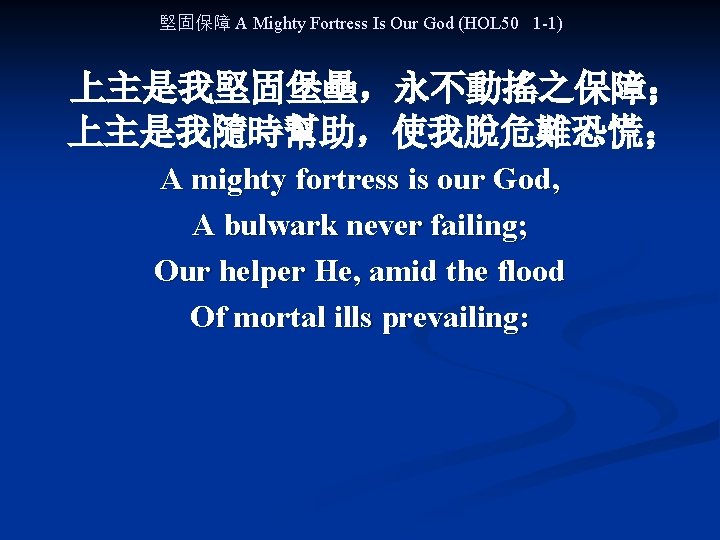 堅固保障 A Mighty Fortress Is Our God (HOL50 1-1)

上主是我堅固堡壘，永不動搖之保障；
上主是我隨時幫助，使我脫危難恐慌；

A mighty fortress is our God,
A bulwark never failing;
Our helper He, amid the flood
Of mortal ills prevailing: